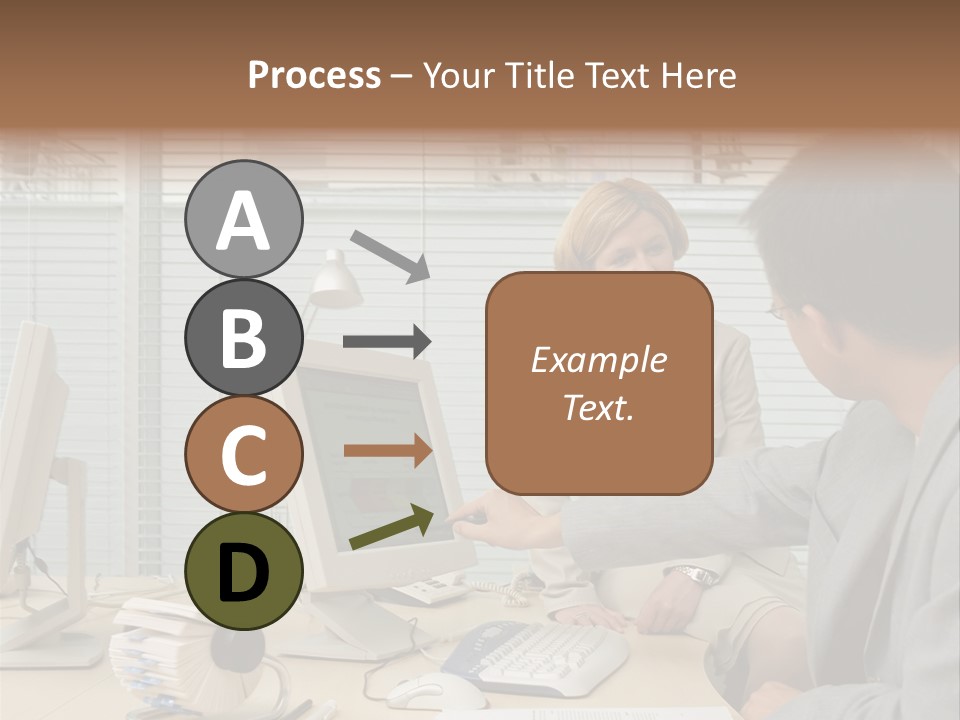 Process – Your Title Text Here

A

B

C

D

Example Text.